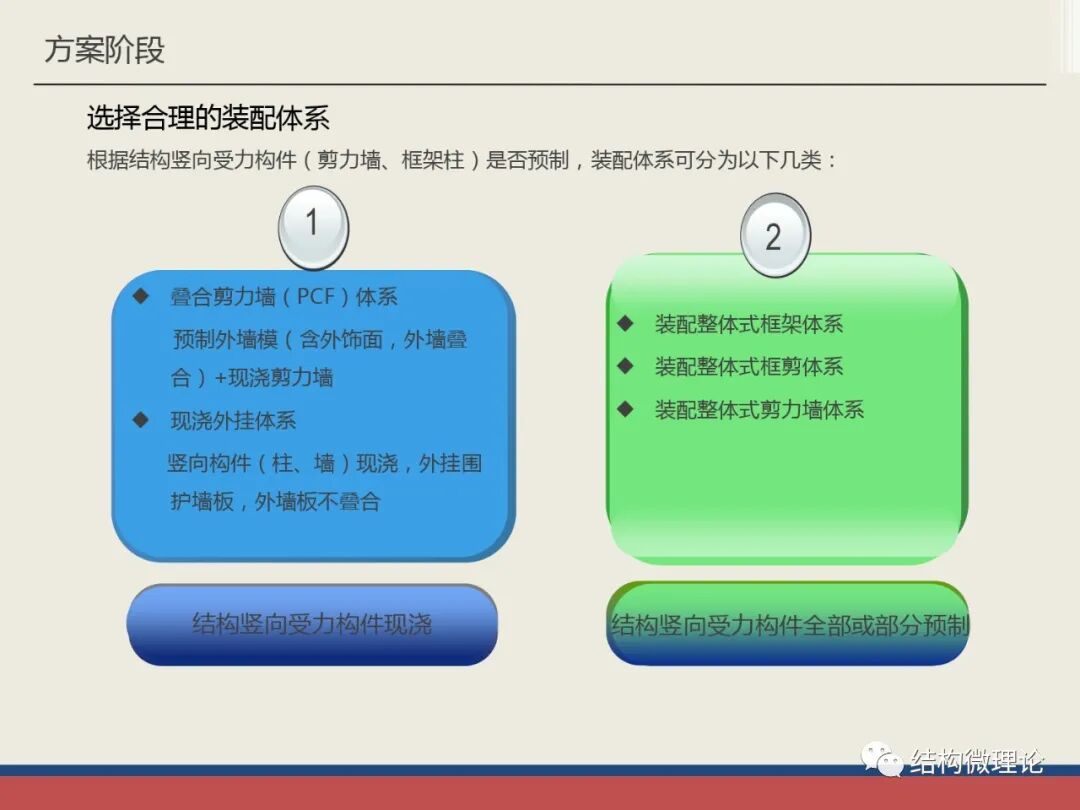 方案阶段

选择合理的装配体系

根据结构竖向受力构件（剪力墙、框架柱）是否预制，装配体系可分为以下几类：

1

◆ 叠合剪力墙（PCF）体系

预制外墙模（含外饰面，外墙叠合）+现浇剪力墙

◆ 现浇外挂体系

竖向构件（柱、墙）现浇，外挂围护墙板，外墙板不叠合

结构竖向受力构件现浇

2

◆ 装配整体式框架体系

◆ 装配整体式框剪体系

◆ 装配整体式剪力墙体系

结构竖向受力构件全部或部分预制

结构微理论